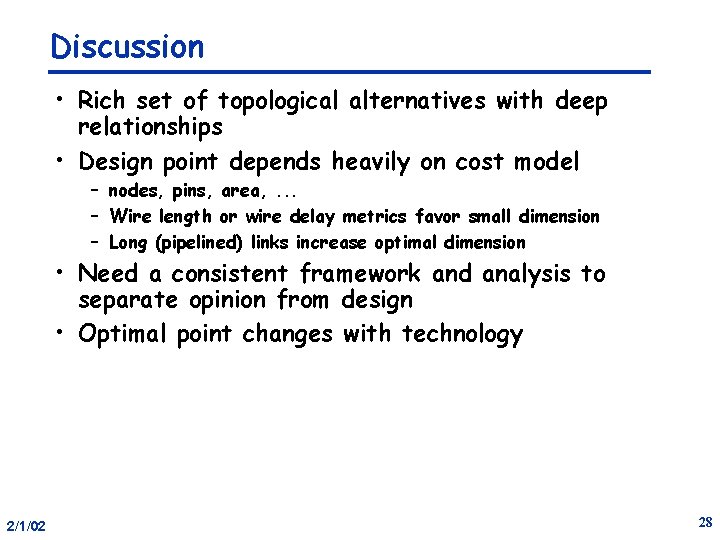 Discussion

• Rich set of topological alternatives with deep relationships
• Design point depends heavily on cost model
  – nodes, pins, area, ...
  – Wire length or wire delay metrics favor small dimension
  – Long (pipelined) links increase optimal dimension
• Need a consistent framework and analysis to separate opinion from design
• Optimal point changes with technology

2/1/02

28